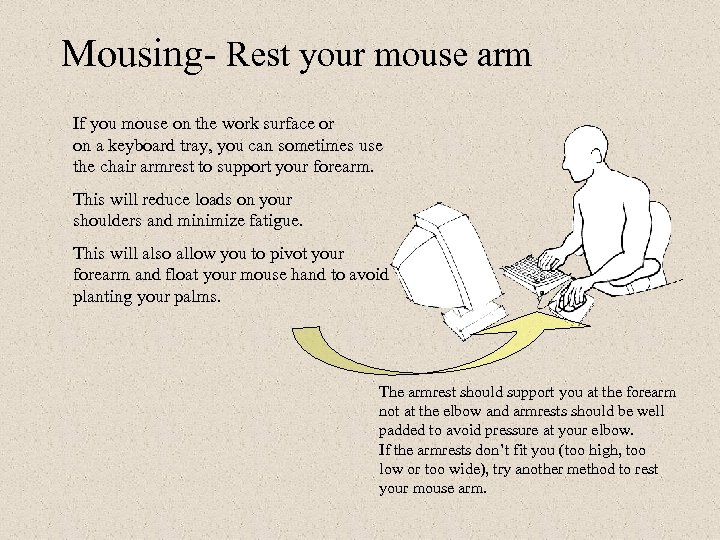 Mousing- Rest your mouse arm

If you mouse on the work surface or on a keyboard tray, you can sometimes use the chair armrest to support your forearm.

This will reduce loads on your shoulders and minimize fatigue.

This will also allow you to pivot your forearm and float your mouse hand to avoid planting your palms.

The armrest should support you at the forearm not at the elbow and armrests should be well padded to avoid pressure at your elbow.
If the armrests don't fit you (too high, too low or too wide), try another method to rest your mouse arm.